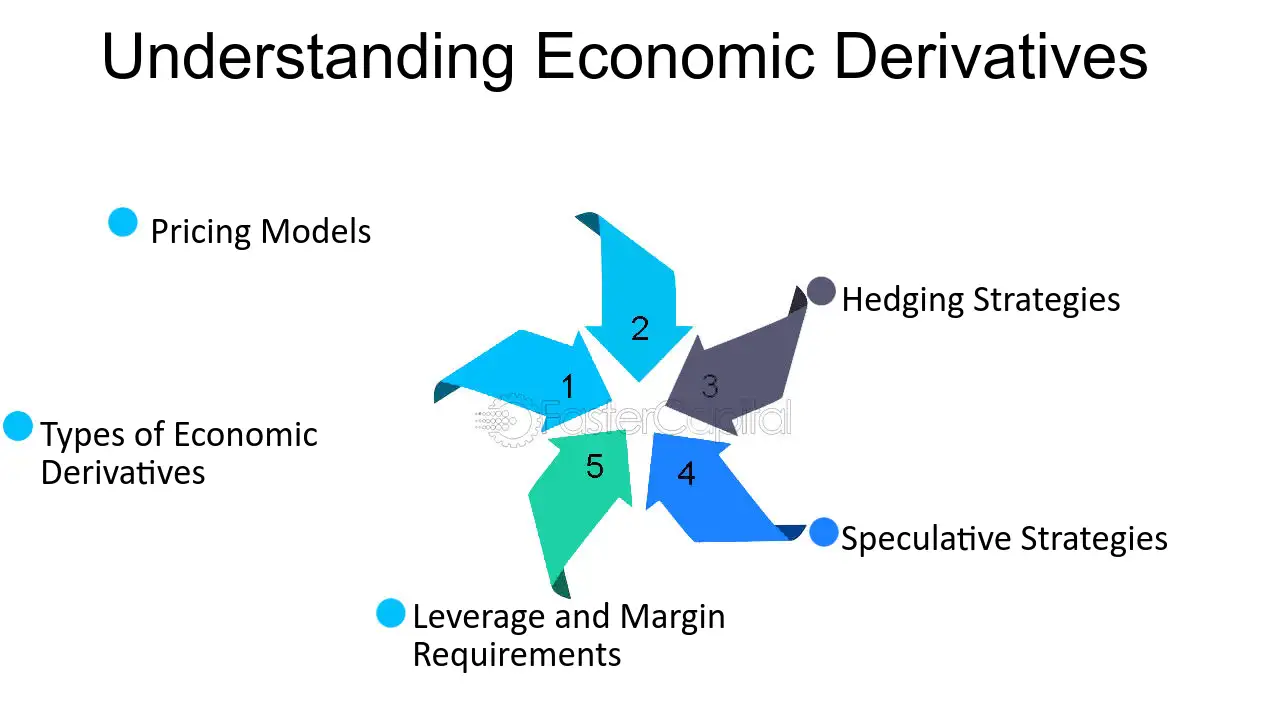 Understanding Economic Derivatives

Pricing Models

Hedging Strategies

Types of Economic Derivatives

Speculative Strategies

Leverage and Margin Requirements

2

1

3

5

4

FasterCapital